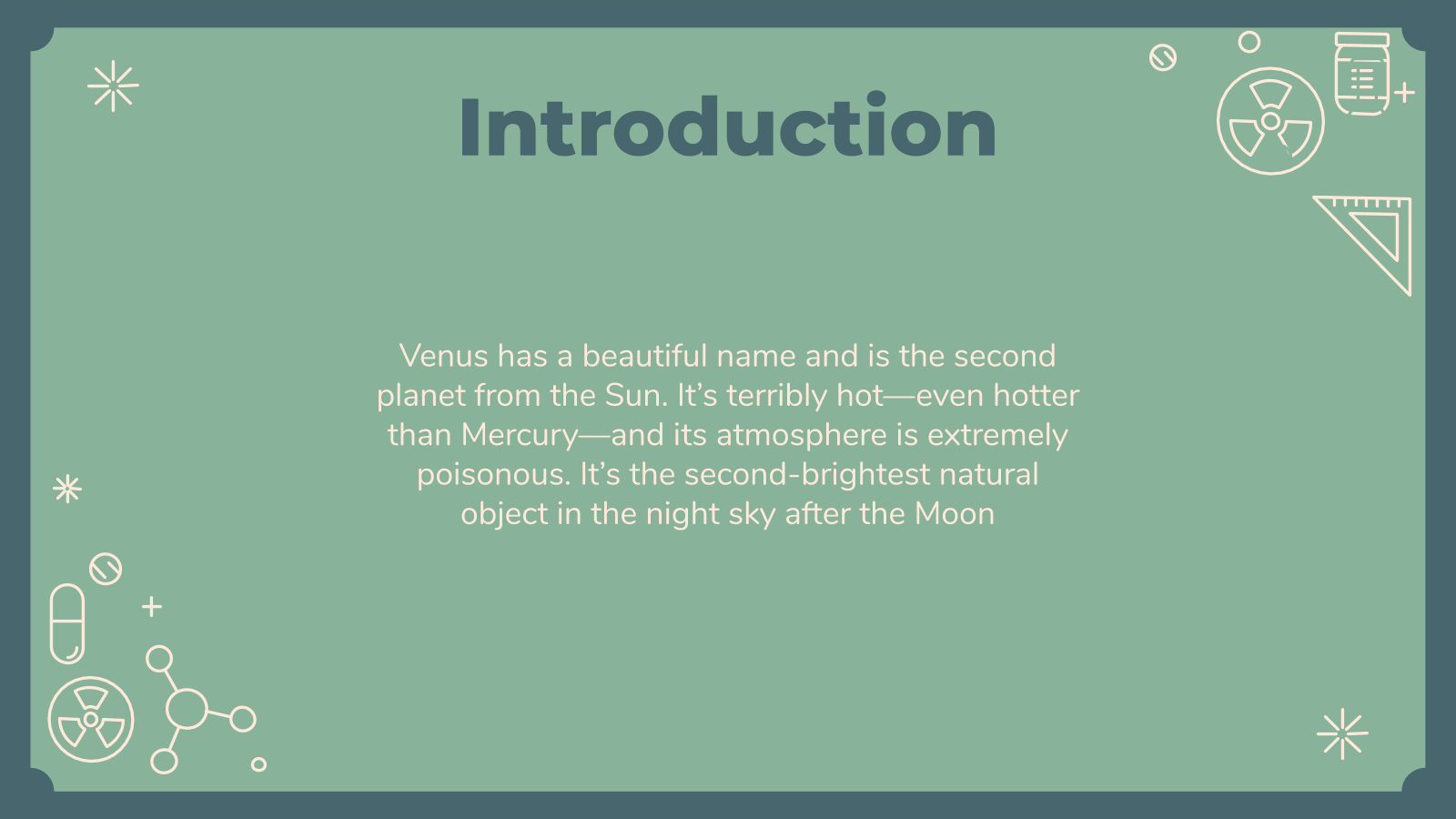 Introduction

Venus has a beautiful name and is the second planet from the Sun. It’s terribly hot—even hotter than Mercury—and its atmosphere is extremely poisonous. It’s the second-brightest natural object in the night sky after the Moon